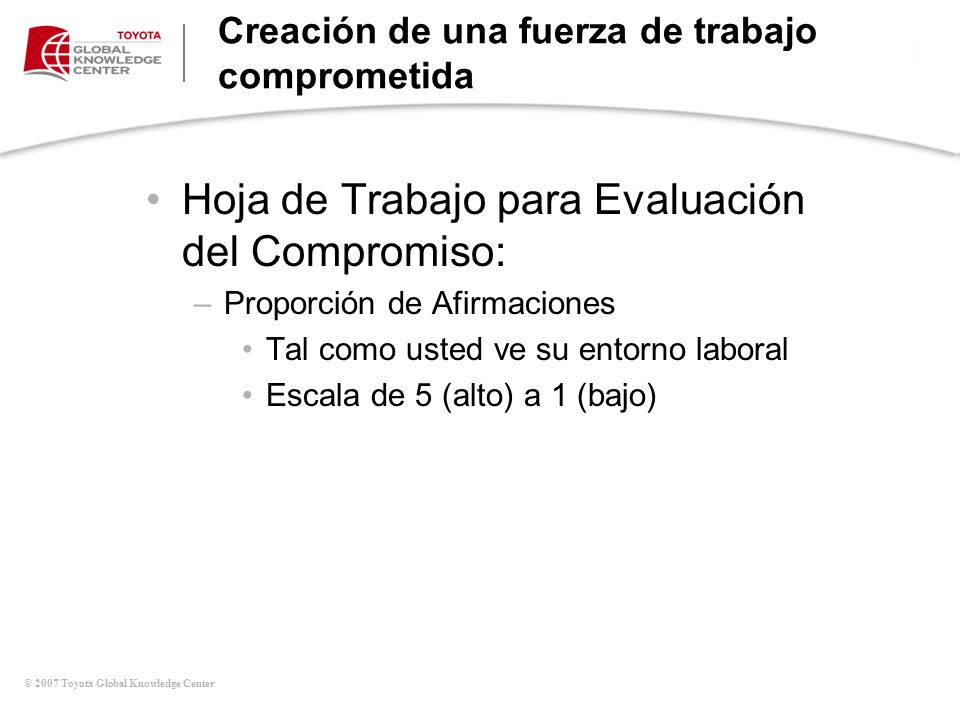 TOYOTA
GLOBAL
KNOWLEDGE
CENTER

Creación de una fuerza de trabajo comprometida

• Hoja de Trabajo para Evaluación del Compromiso:
– Proporción de Afirmaciones
• Tal como usted ve su entorno laboral
• Escala de 5 (alto) a 1 (bajo)

© 2007 Toyota Global Knowledge Center